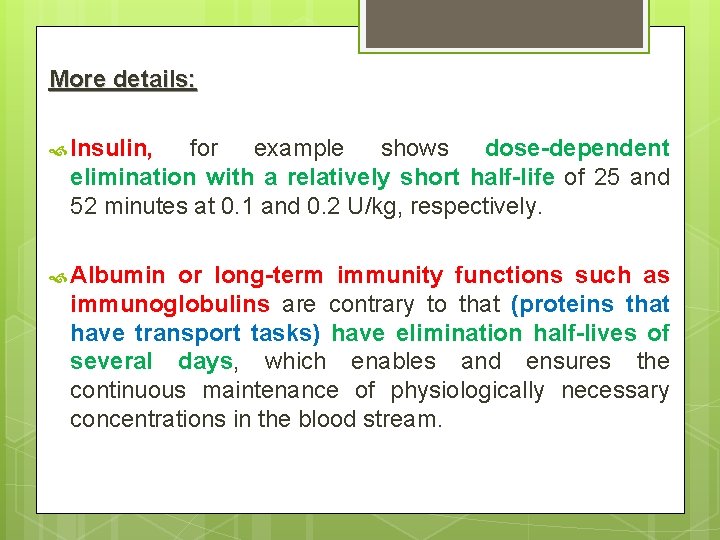 More details:

Insulin, for example shows dose-dependent elimination with a relatively short half-life of 25 and 52 minutes at 0.1 and 0.2 U/kg, respectively.

Albumin or long-term immunity functions such as immunoglobulins are contrary to that (proteins that have transport tasks) have elimination half-lives of several days, which enables and ensures the continuous maintenance of physiologically necessary concentrations in the blood stream.